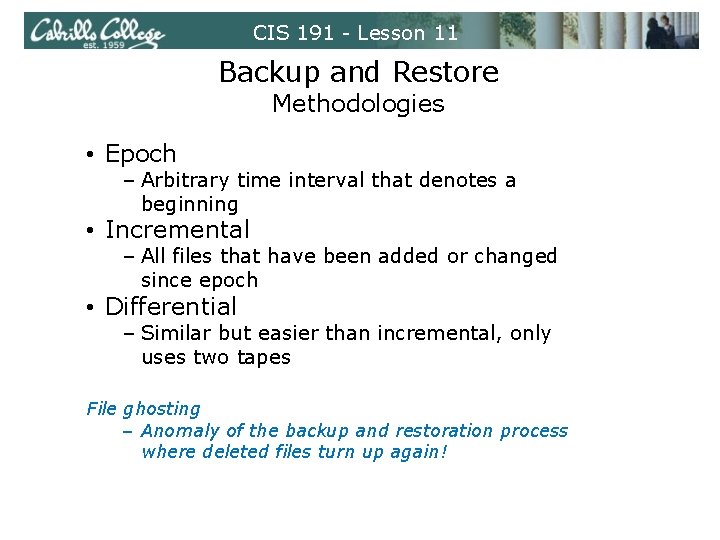 Cabrillo College
est. 1959

CIS 191 - Lesson 11

Backup and Restore
Methodologies

• Epoch
  – Arbitrary time interval that denotes a beginning
• Incremental
  – All files that have been added or changed since epoch
• Differential
  – Similar but easier than incremental, only uses two tapes

File ghosting
  – Anomaly of the backup and restoration process where deleted files turn up again!